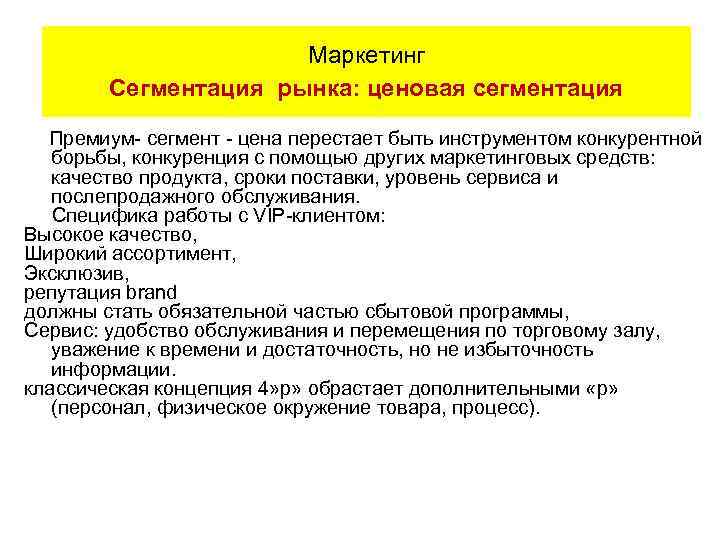 Маркетинг
Сегментация рынка: ценовая сегментация

Премиум- сегмент - цена перестает быть инструментом конкурентной борьбы, конкуренция с помощью других маркетинговых средств: качество продукта, сроки поставки, уровень сервиса и послепродажного обслуживания.

Специфика работы с VIP-клиентом:
Высокое качество,
Широкий ассортимент,
Эксклюзив,
репутация brand
должны стать обязательной частью сбытовой программы,
Сервис: удобство обслуживания и перемещения по торговому залу, уважение к времени и достаточность, но не избыточность информации.
классическая концепция 4»р» обрастает дополнительными «р» (персонал, физическое окружение товара, процесс).